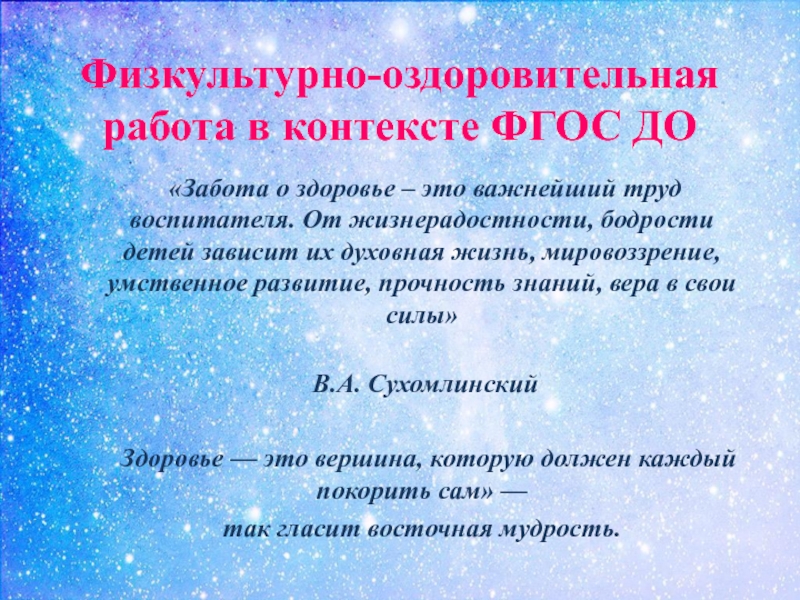 Физкультурно-оздоровительная работа в контексте ФГОС ДО

«Забота о здоровье – это важнейший труд воспитателя. От жизнерадостности, бодрости детей зависит их духовная жизнь, мировоззрение, умственное развитие, прочность знаний, вера в свои силы»

В.А. Сухомлинский

Здоровье — это вершина, которую должен каждый покорить сам» —
так гласит восточная мудрость.